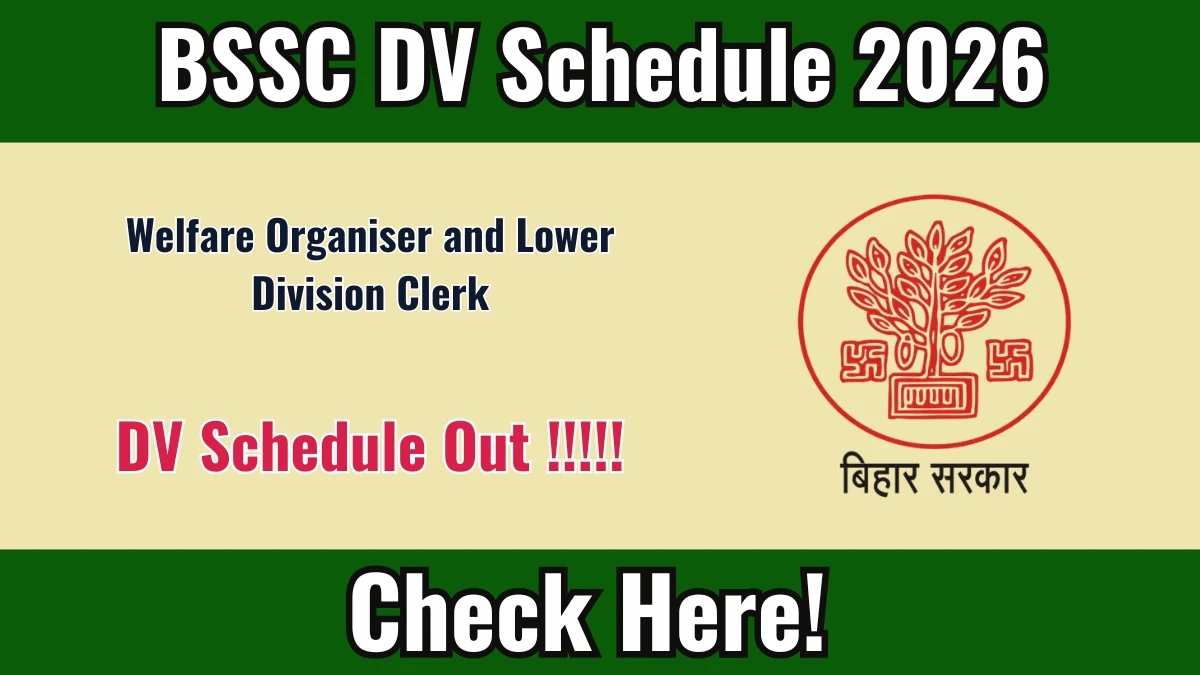 BSSC DV Schedule 2026

Welfare Organiser and Lower Division Clerk

DV Schedule Out !!!!!

बिहार सरकार

Check Here!